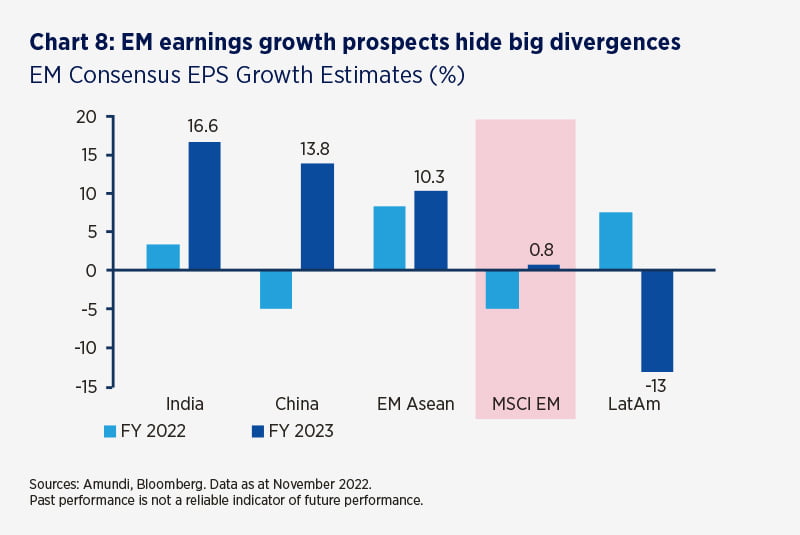 Chart 8: EM earnings growth prospects hide big divergences
EM Consensus EPS Growth Estimates (%)

20
15
10
5
0
-5
-10
-15

16.6
13.8
10.3
0.8
-13

India
China
EM Asean
MSCI EM
LatAm

FY 2022
FY 2023

Sources: Amundi, Bloomberg. Data as at November 2022.
Past performance is not a reliable indicator of future performance.